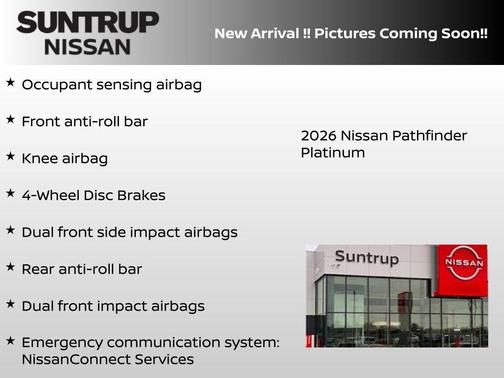 SUNTRUP
NISSAN

New Arrival !! Pictures Coming Soon!!

★ Occupant sensing airbag

★ Front anti-roll bar

★ Knee airbag

★ 4-Wheel Disc Brakes

★ Dual front side impact airbags

★ Rear anti-roll bar

★ Dual front impact airbags

★ Emergency communication system: NissanConnect Services

2026 Nissan Pathfinder Platinum

Suntrup

NISSAN